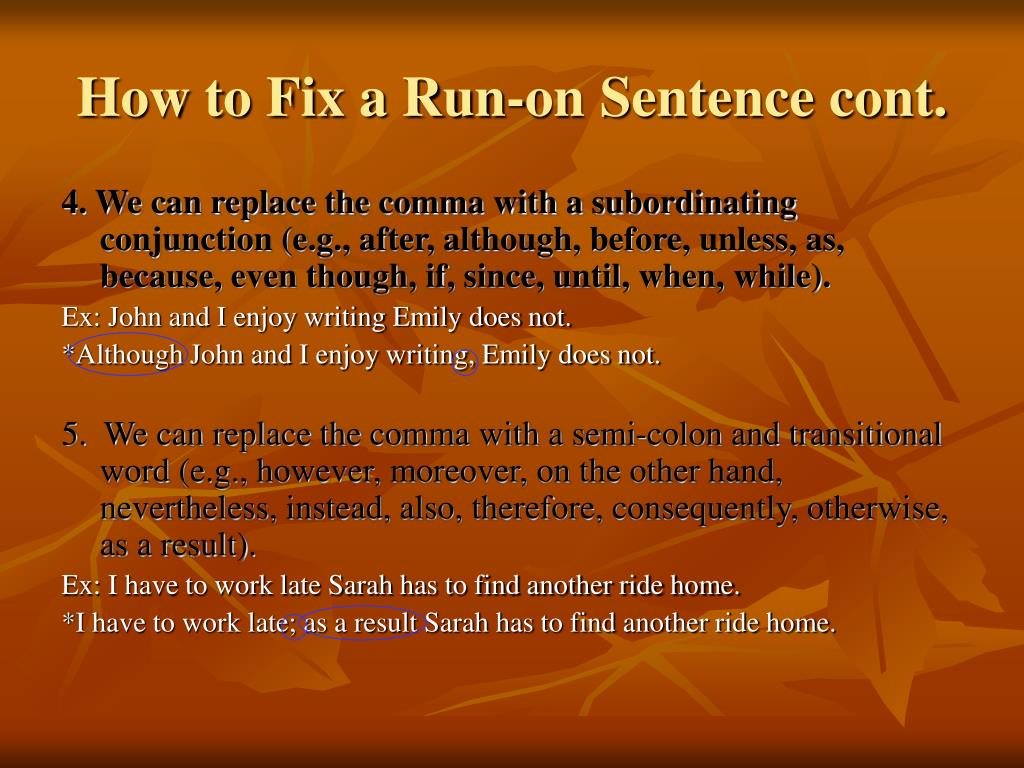 How to Fix a Run-on Sentence cont.

4. We can replace the comma with a subordinating conjunction (e.g., after, although, before, unless, as, because, even though, if, since, until, when, while).

Ex: John and I enjoy writing Emily does not.

*Although John and I enjoy writing, Emily does not.

5. We can replace the comma with a semi-colon and transitional word (e.g., however, moreover, on the other hand, nevertheless, instead, also, therefore, consequently, otherwise, as a result).

Ex: I have to work late Sarah has to find another ride home.

*I have to work late; as a result Sarah has to find another ride home.